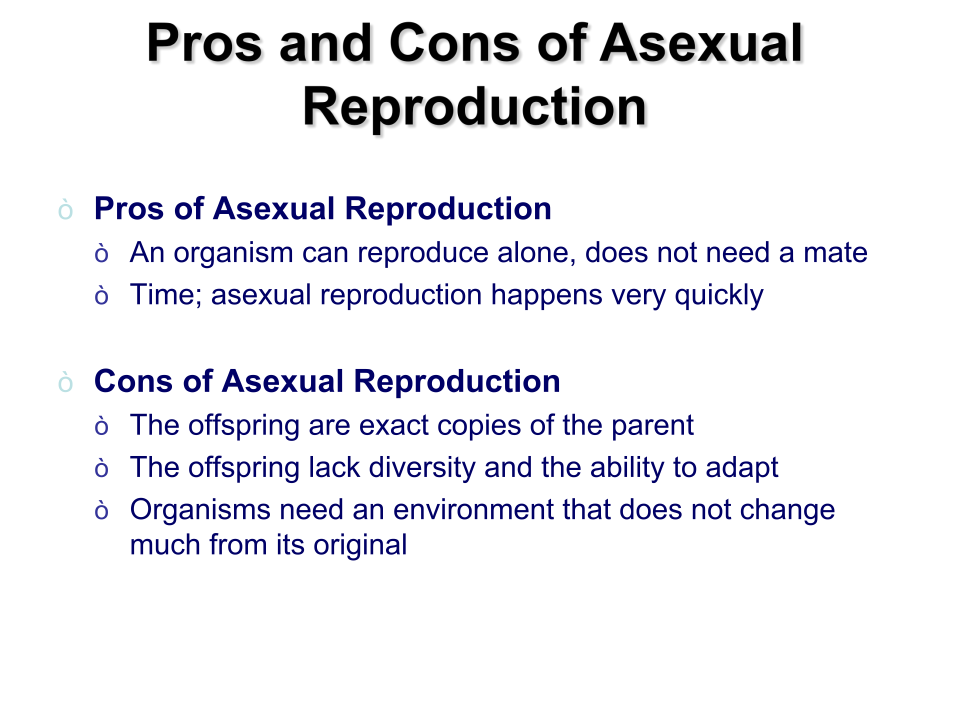 Pros and Cons of Asexual Reproduction

ò Pros of Asexual Reproduction
ò An organism can reproduce alone, does not need a mate
ò Time; asexual reproduction happens very quickly

ò Cons of Asexual Reproduction
ò The offspring are exact copies of the parent
ò The offspring lack diversity and the ability to adapt
ò Organisms need an environment that does not change much from its original